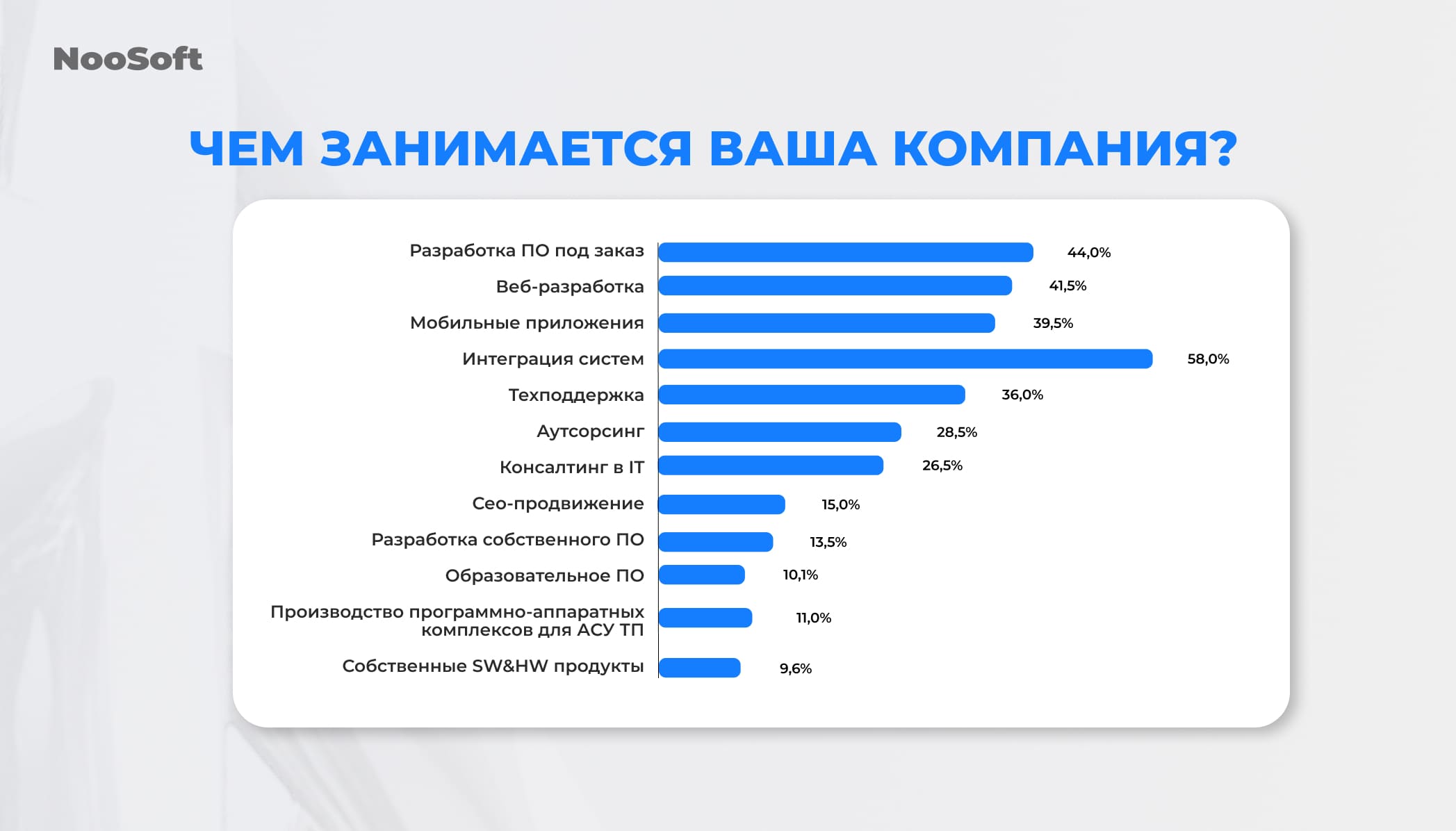 NooSoft

ЧЕМ ЗАНИМАЕТСЯ ВАША КОМПАНИЯ?

Разработка ПО под заказ 44,0%
Веб-разработка 41,5%
Мобильные приложения 39,5%
Интеграция систем 58,0%
Техподдержка 36,0%
Аутсорсинг 28,5%
Консалтинг в IT 26,5%
Сео-продвижение 15,0%
Разработка собственного ПО 13,5%
Образовательное ПО 10,1%
Производство программно-аппаратных комплексов для АСУ ТП 11,0%
Собственные SW&HW продукты 9,6%